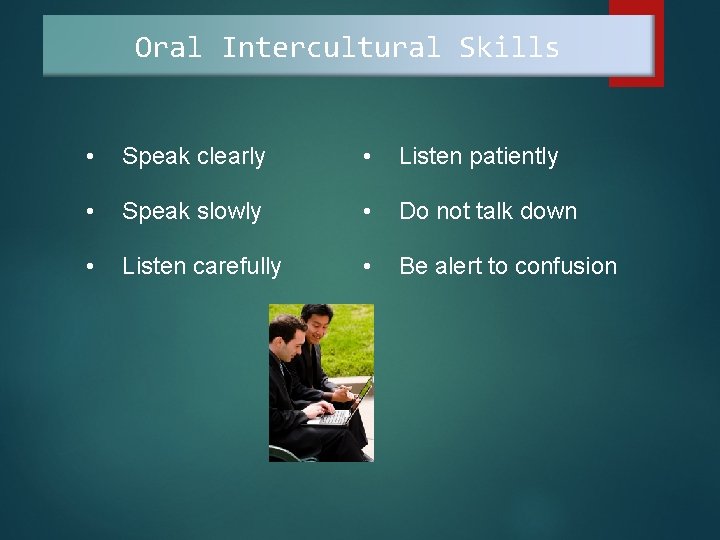 Oral Intercultural Skills

• Speak clearly
• Speak slowly
• Listen carefully

• Listen patiently
• Do not talk down
• Be alert to confusion